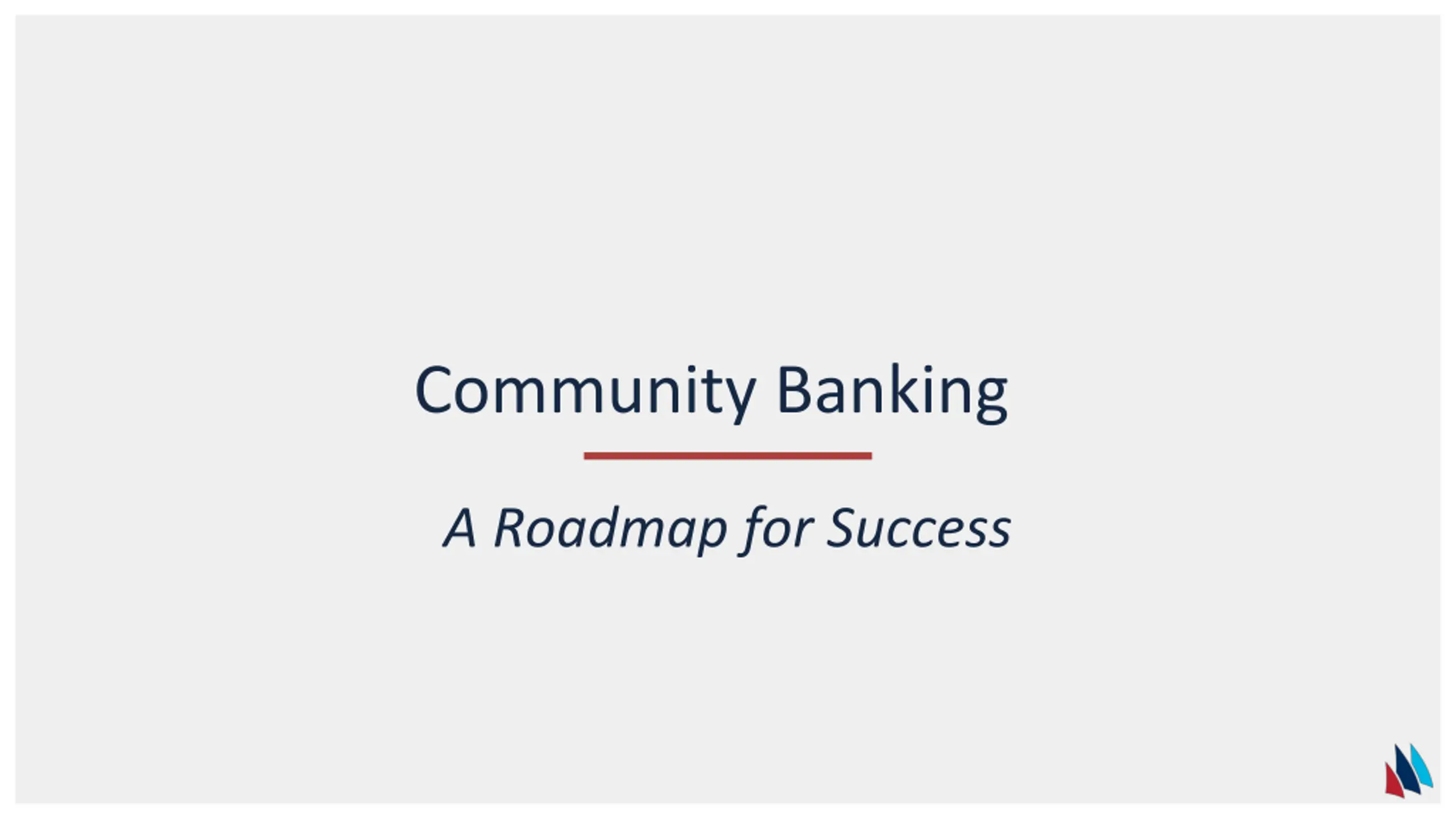 Community Banking

A Roadmap for Success